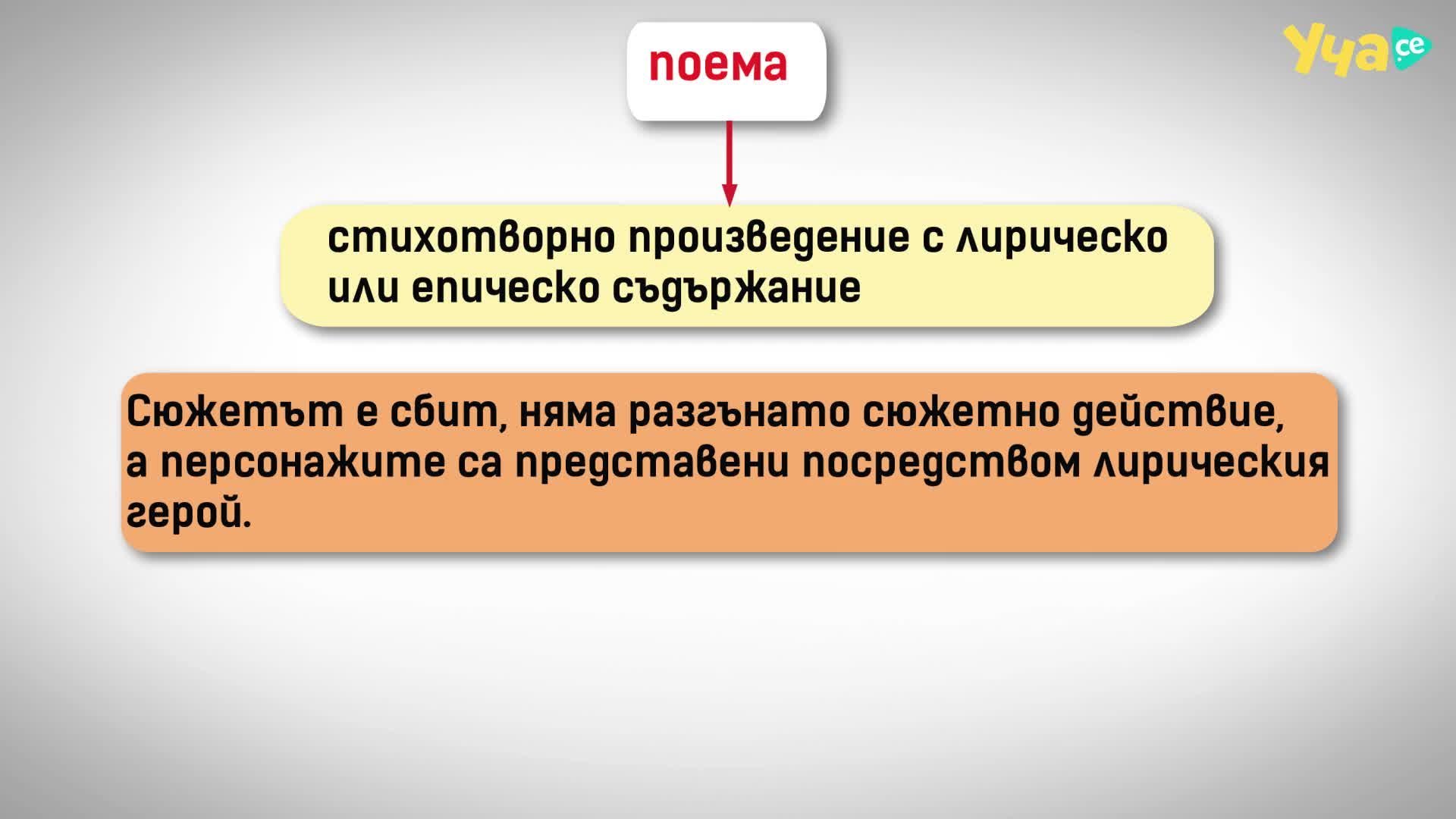 Уча.се

поема

стихотворно произведение с лирическо или епическо съдържание

Сюжетът е сбит, няма разгънато сюжетно действие, а персонажите са представени посредством лирическия герой.